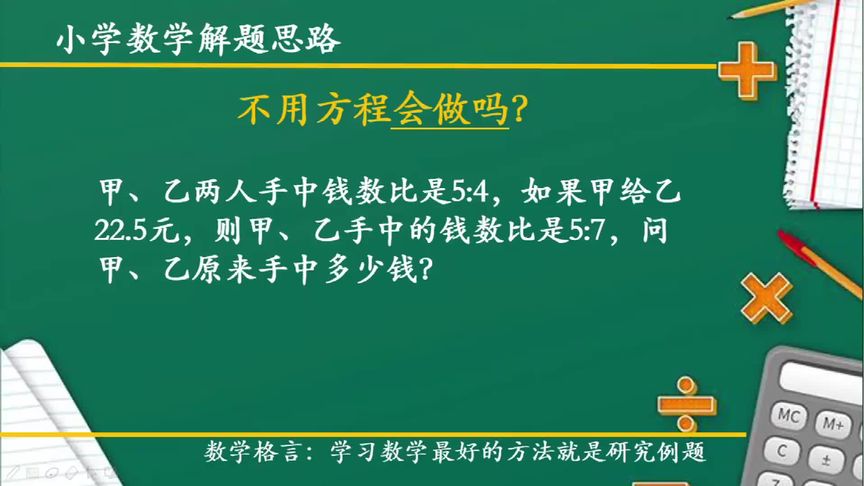 小学数学解题思路

不用方程会做吗?

甲、乙两人手中钱数比是5:4，如果甲给乙22.5元，则甲、乙手中的钱数比是5:7，问甲、乙原来手中多少钱?

数学格言：学习数学最好的方法就是研究例题

MC
M+
C
±